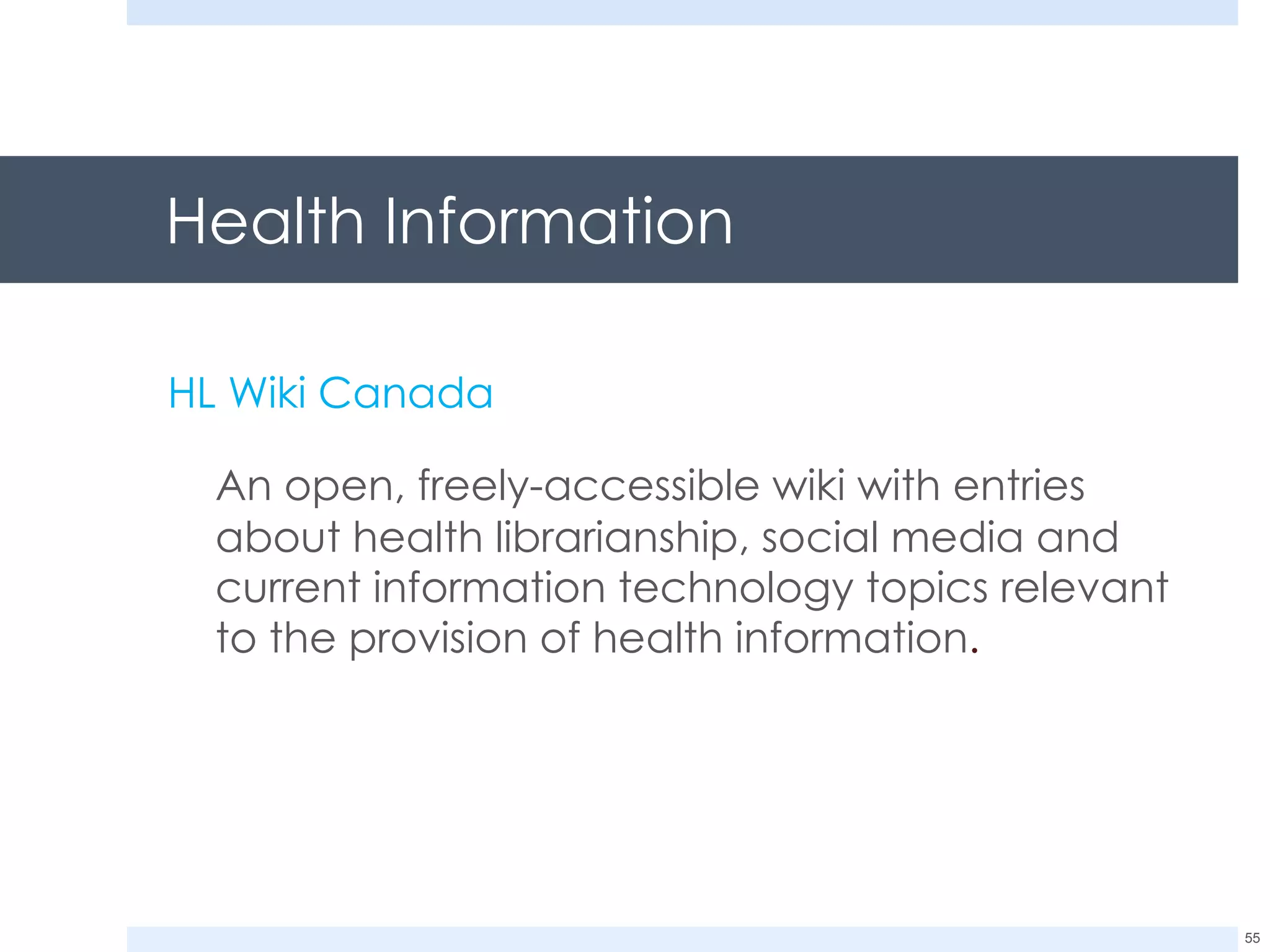 Health Information

HL Wiki Canada

An open, freely-accessible wiki with entries about health librarianship, social media and current information technology topics relevant to the provision of health information.

55